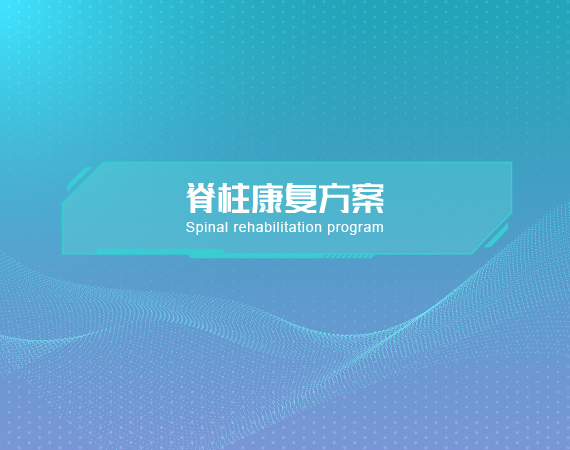 脊柱康复方案

Spinal rehabilitation program